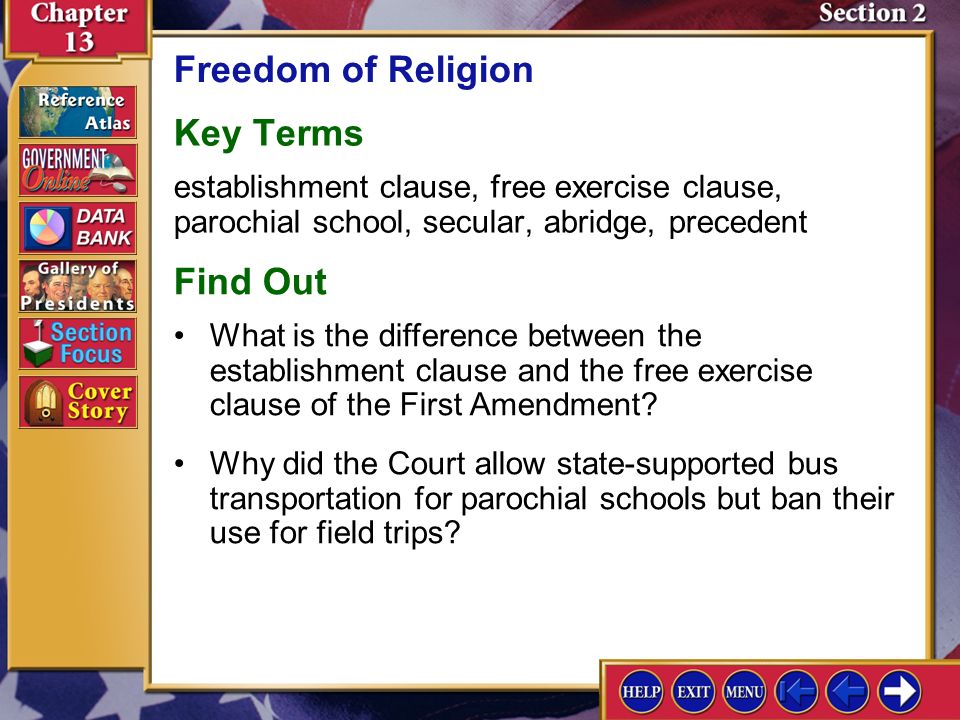 Chapter 13

Section 2

Reference Atlas

GOVERNMENT Online

DATA BANK

Gallery of Presidents

Section Focus

Cover Story

Freedom of Religion

Key Terms

establishment clause, free exercise clause, parochial school, secular, abridge, precedent

Find Out

• What is the difference between the establishment clause and the free exercise clause of the First Amendment?

• Why did the Court allow state-supported bus transportation for parochial schools but ban their use for field trips?

HELP EXIT MENU